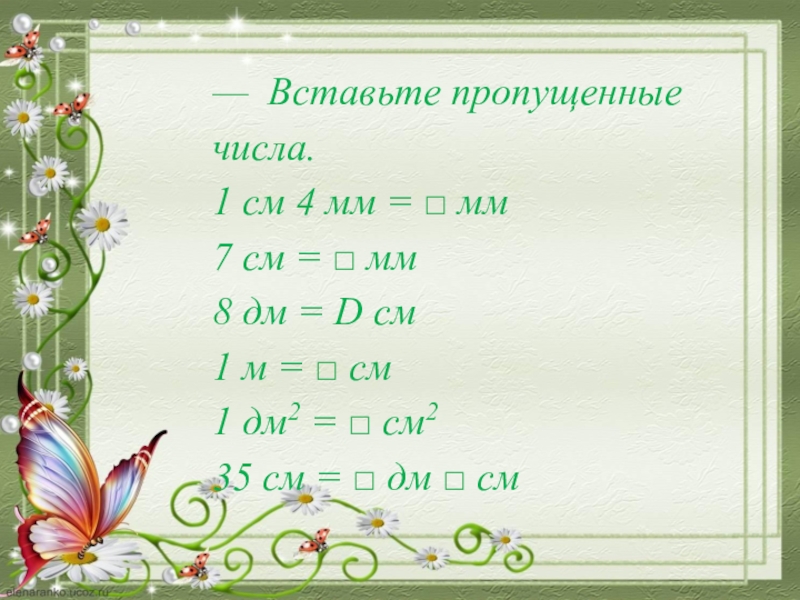 — Вставьте пропущенные числа.

1 см 4 мм = □ мм

7 см = □ мм

8 дм = D см

1 м = □ см

1 дм$^2$ = □ см$^2$

35 см = □ дм □ см

elenaranko.ucoz.ru